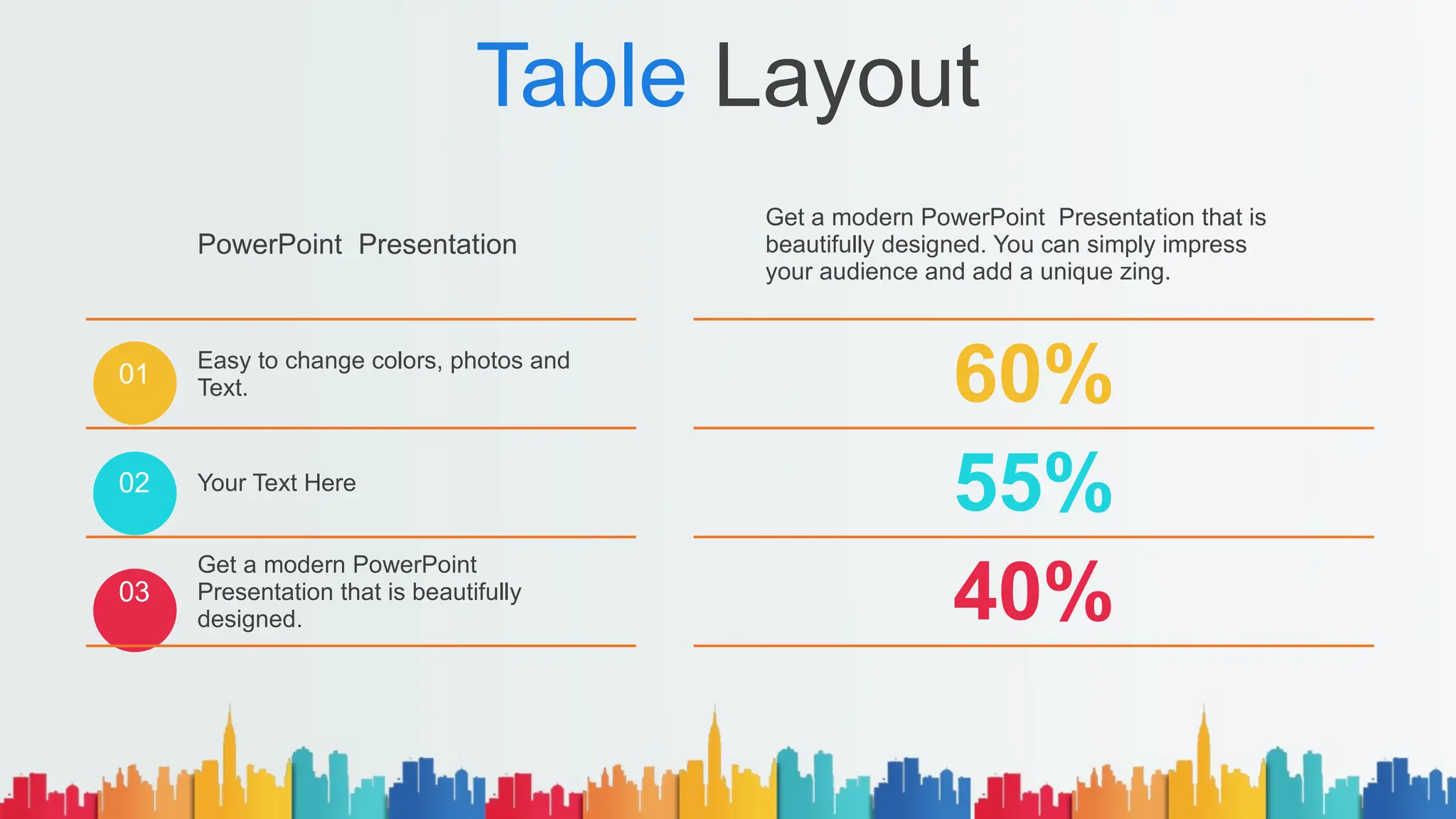 Table Layout

| | PowerPoint Presentation | Get a modern PowerPoint Presentation that is beautifully designed. You can simply impress your audience and add a unique zing. |
|---|---|---|
| 01 | Easy to change colors, photos and Text. | 60% |
| 02 | Your Text Here | 55% |
| 03 | Get a modern PowerPoint Presentation that is beautifully designed. | 40% |